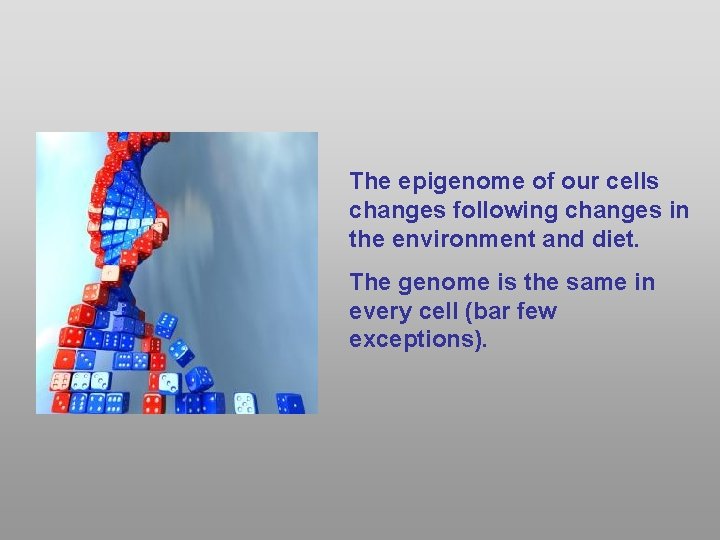 The epigenome of our cells changes following changes in the environment and diet.

The genome is the same in every cell (bar few exceptions).